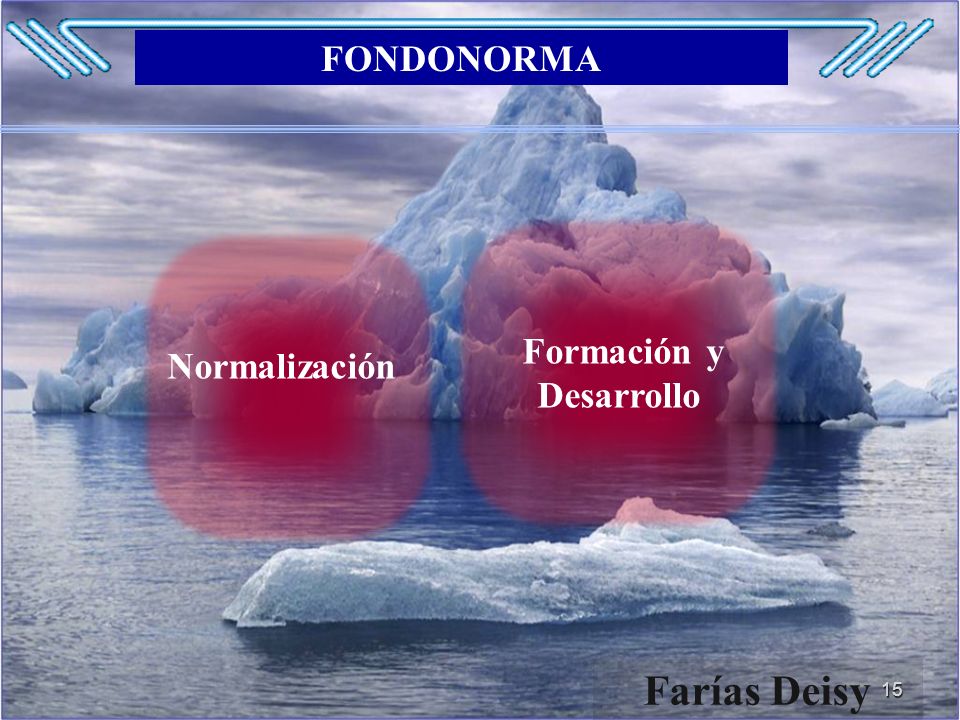 FONDONORMA

Normalización

Formación y Desarrollo

Farías Deisy 15